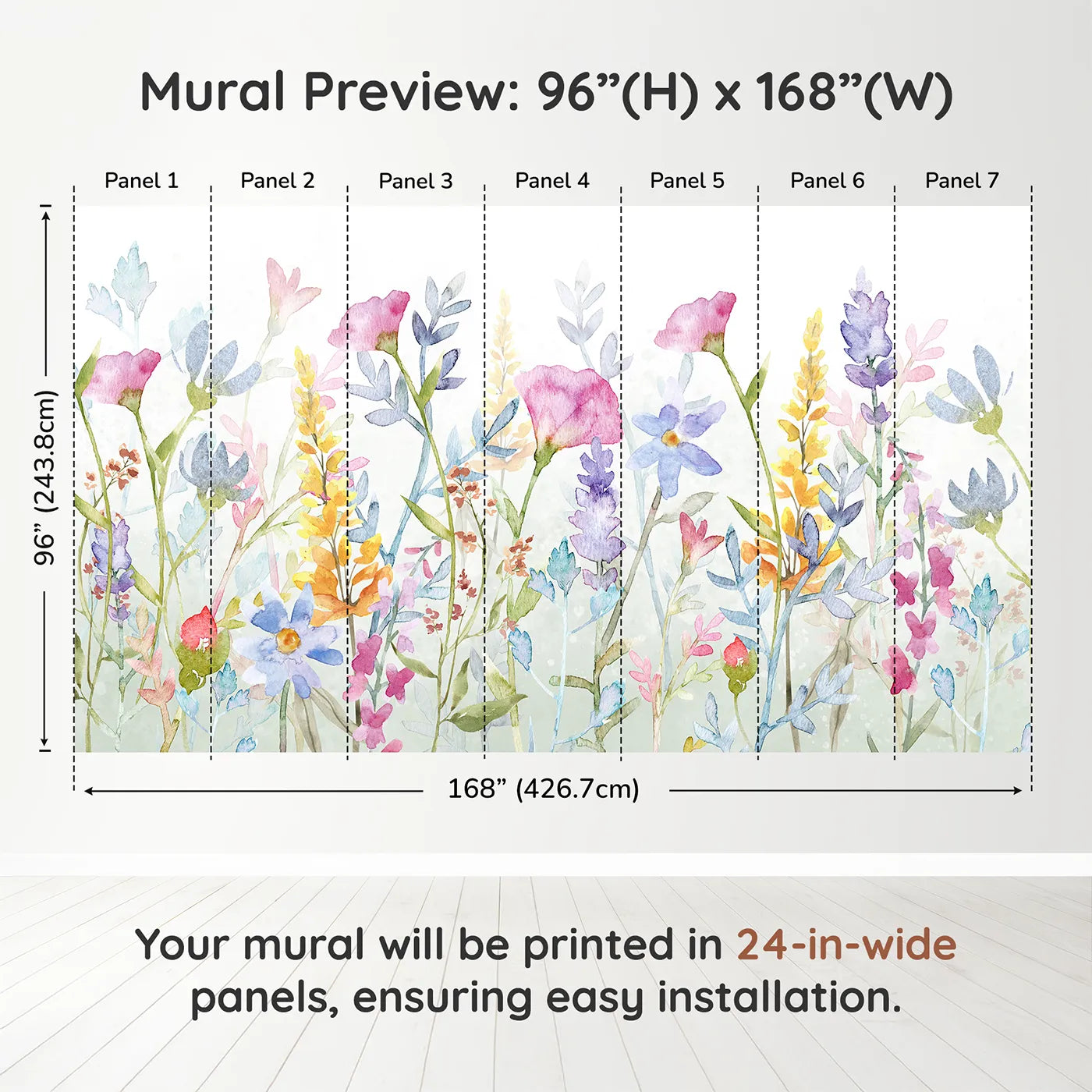 Mural Preview: 96”(H) x 168”(W)

Panel 1 Panel 2 Panel 3 Panel 4 Panel 5 Panel 6 Panel 7

96” (243.8cm)

168” (426.7cm)

Your mural will be printed in 24-in-wide panels, ensuring easy installation.